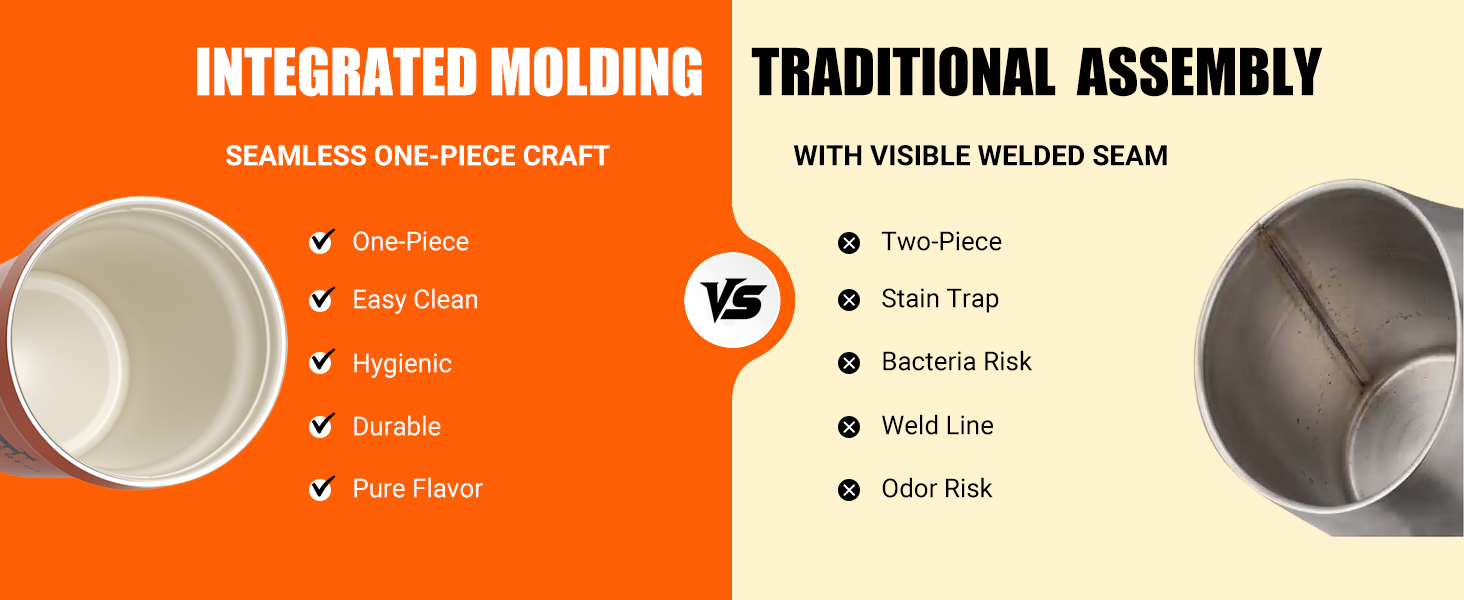 INTEGRATED MOLDING

SEAMLESS ONE-PIECE CRAFT

One-Piece
Easy Clean
Hygienic
Durable
Pure Flavor

VS

TRADITIONAL ASSEMBLY

WITH VISIBLE WELDED SEAM

Two-Piece
Stain Trap
Bacteria Risk
Weld Line
Odor Risk